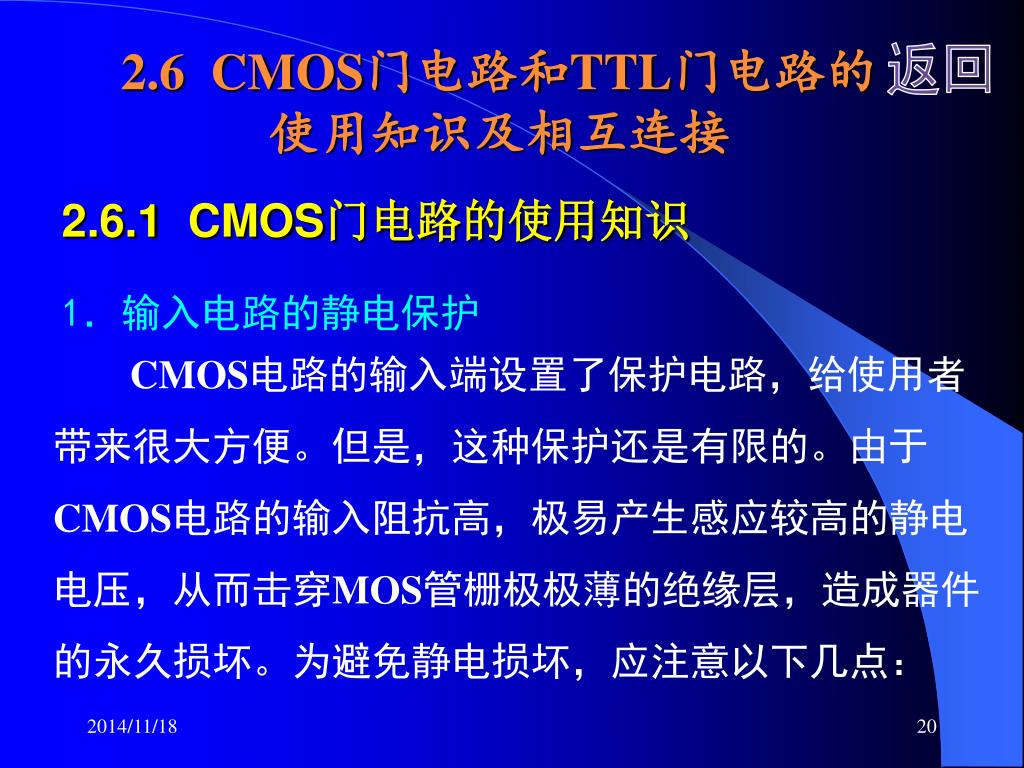 2.6 CMOS门电路和TTL门电路的使用知识及相互连接

返回

2.6.1 CMOS门电路的使用知识

1. 输入电路的静电保护

CMOS电路的输入端设置了保护电路，给使用者带来很大方便。但是，这种保护还是有限的。由于CMOS电路的输入阻抗高，极易产生感应较高的静电电压，从而击穿MOS管栅极极薄的绝缘层，造成器件的永久损坏。为避免静电损坏，应注意以下几点：

2014/11/18

20